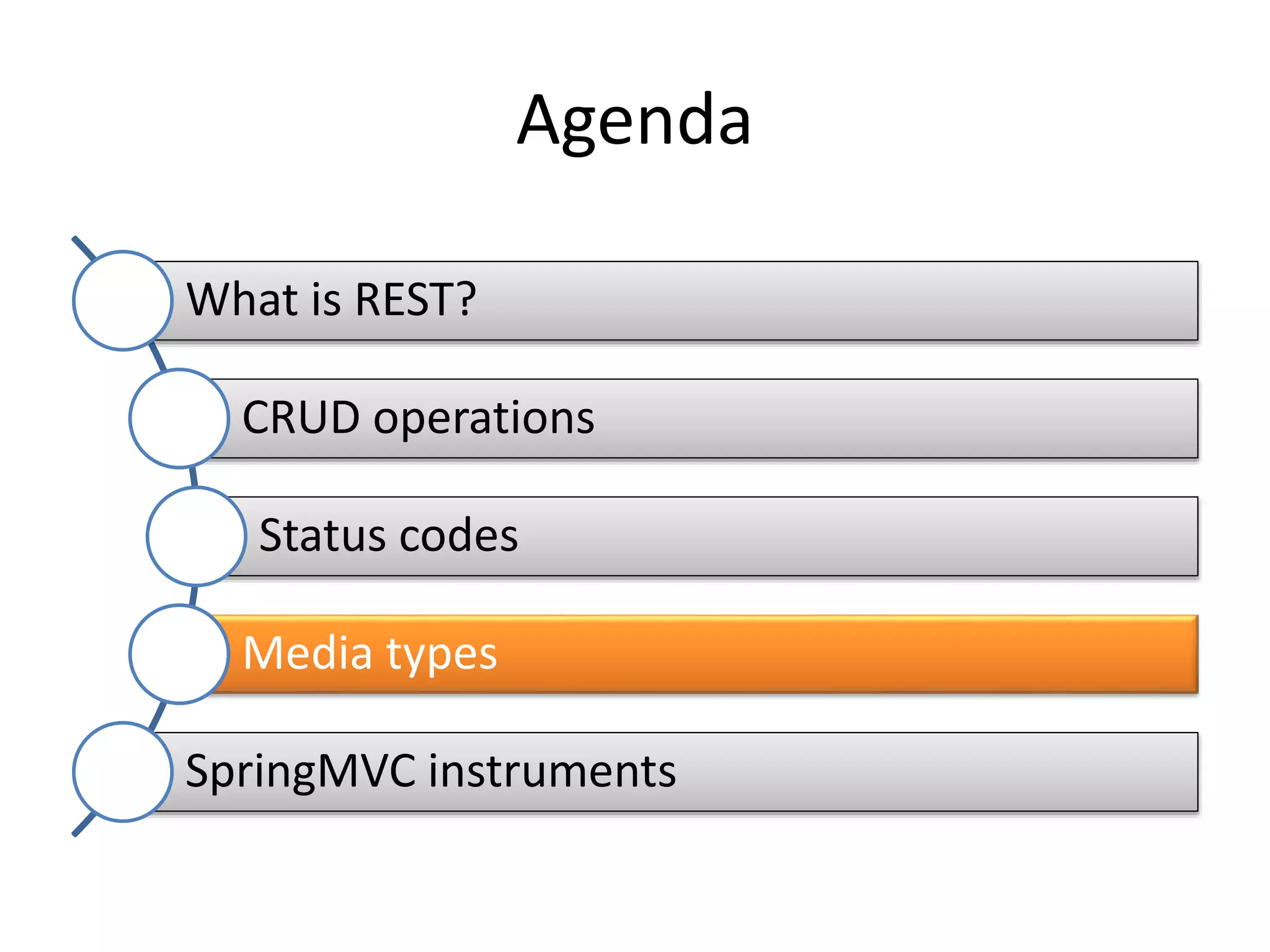 Agenda

What is REST?

CRUD operations

Status codes

Media types

SpringMVC instruments